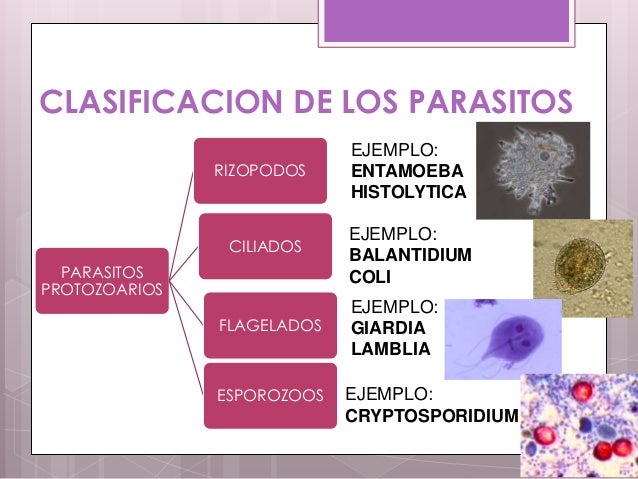 CLASIFICACION DE LOS PARASITOS

PARASITOS PROTOZOARIOS

RIZOPODOS

EJEMPLO:
ENTAMOEBA HISTOLYTICA

CILIADOS

EJEMPLO:
BALANTIDIUM COLI

FLAGELADOS

EJEMPLO:
GIARDIA LAMBLIA

ESPOROZOOS

EJEMPLO:
CRYPTOSPORIDIUM